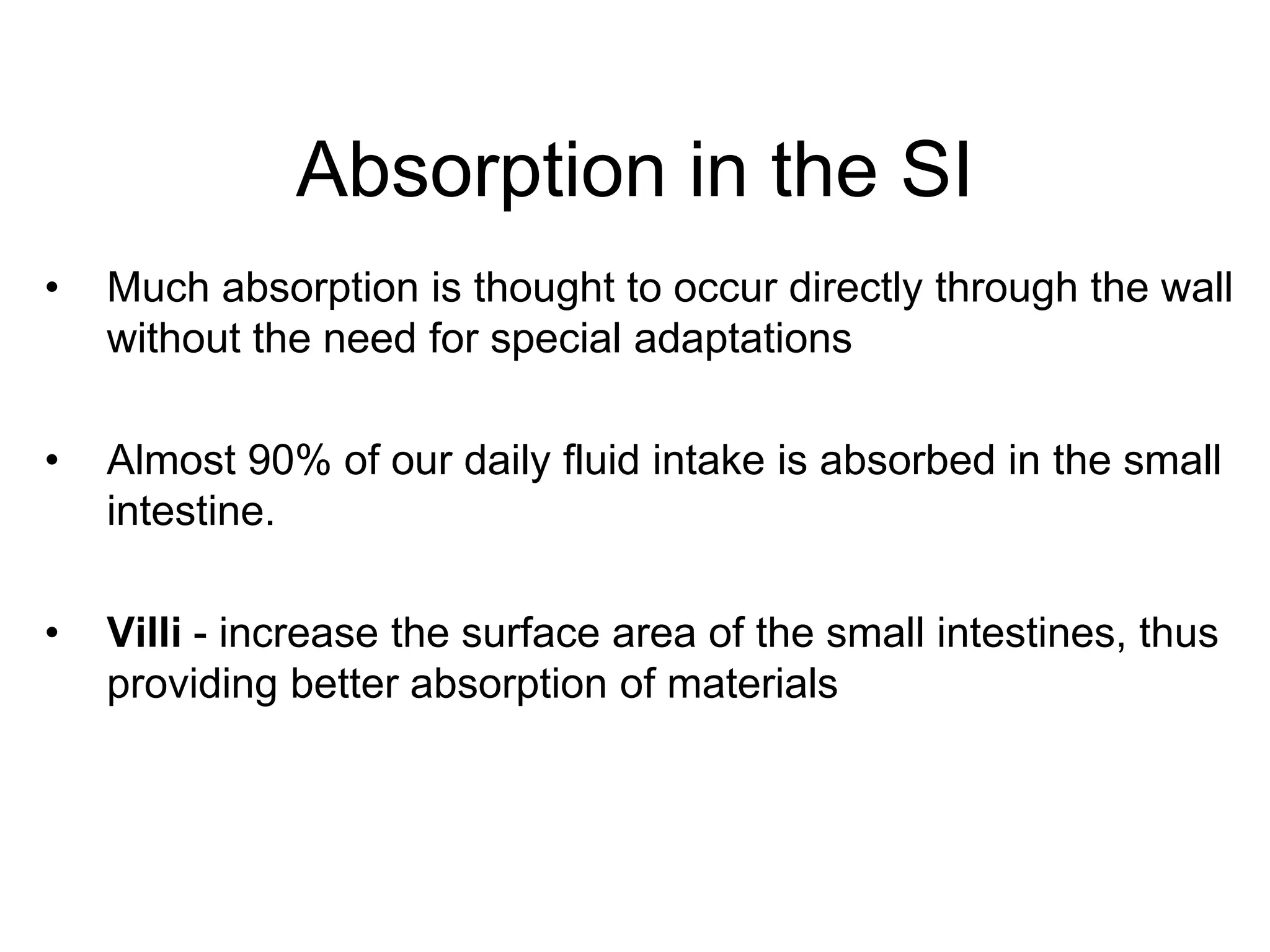 Absorption in the SI

• Much absorption is thought to occur directly through the wall without the need for special adaptations

• Almost 90% of our daily fluid intake is absorbed in the small intestine.

• Villi - increase the surface area of the small intestines, thus providing better absorption of materials